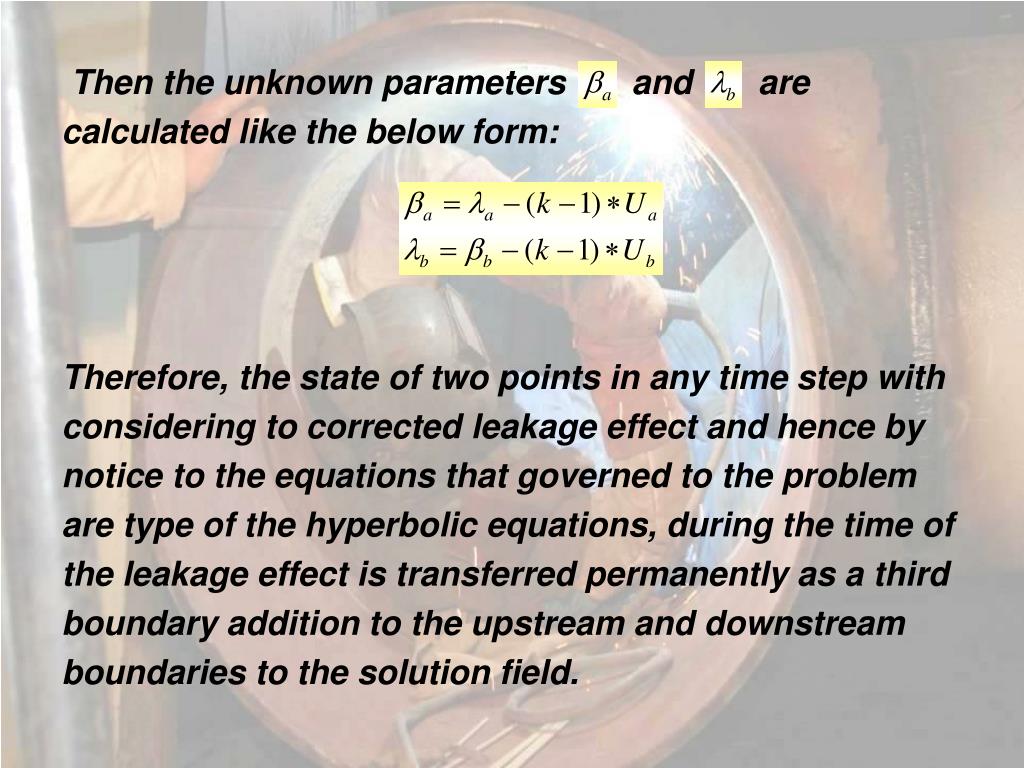 Then the unknown parameters $\beta_a$ and $\lambda_b$ are calculated like the below form:

$\beta_a = \lambda_a - (k-1) * U_a$
$\lambda_b = \beta_b - (k-1) * U_b$

Therefore, the state of two points in any time step with considering to corrected leakage effect and hence by notice to the equations that governed to the problem are type of the hyperbolic equations, during the time of the leakage effect is transferred permanently as a third boundary addition to the upstream and downstream boundaries to the solution field.